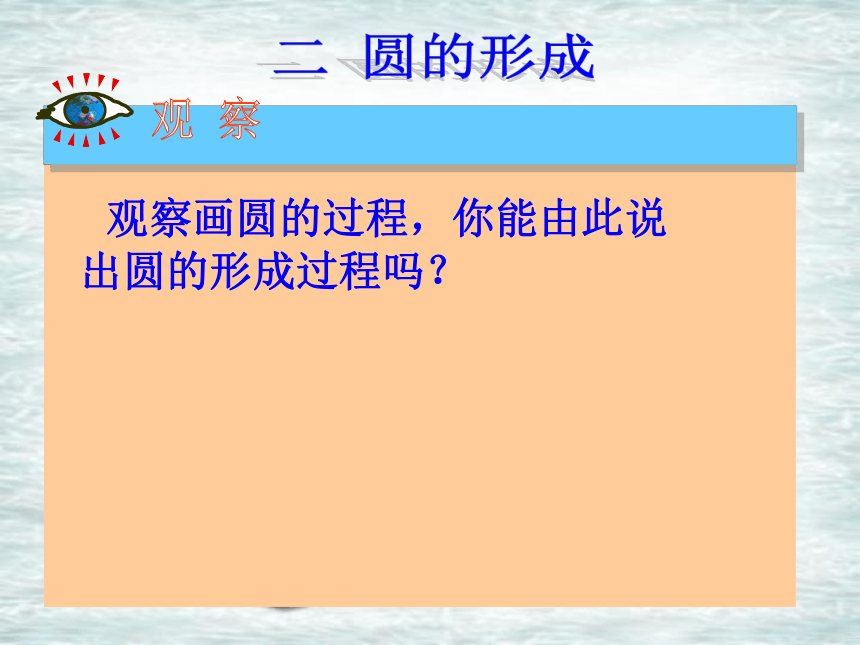 二 圆的形成

观 察

观察画圆的过程，你能由此说出圆的形成过程吗？